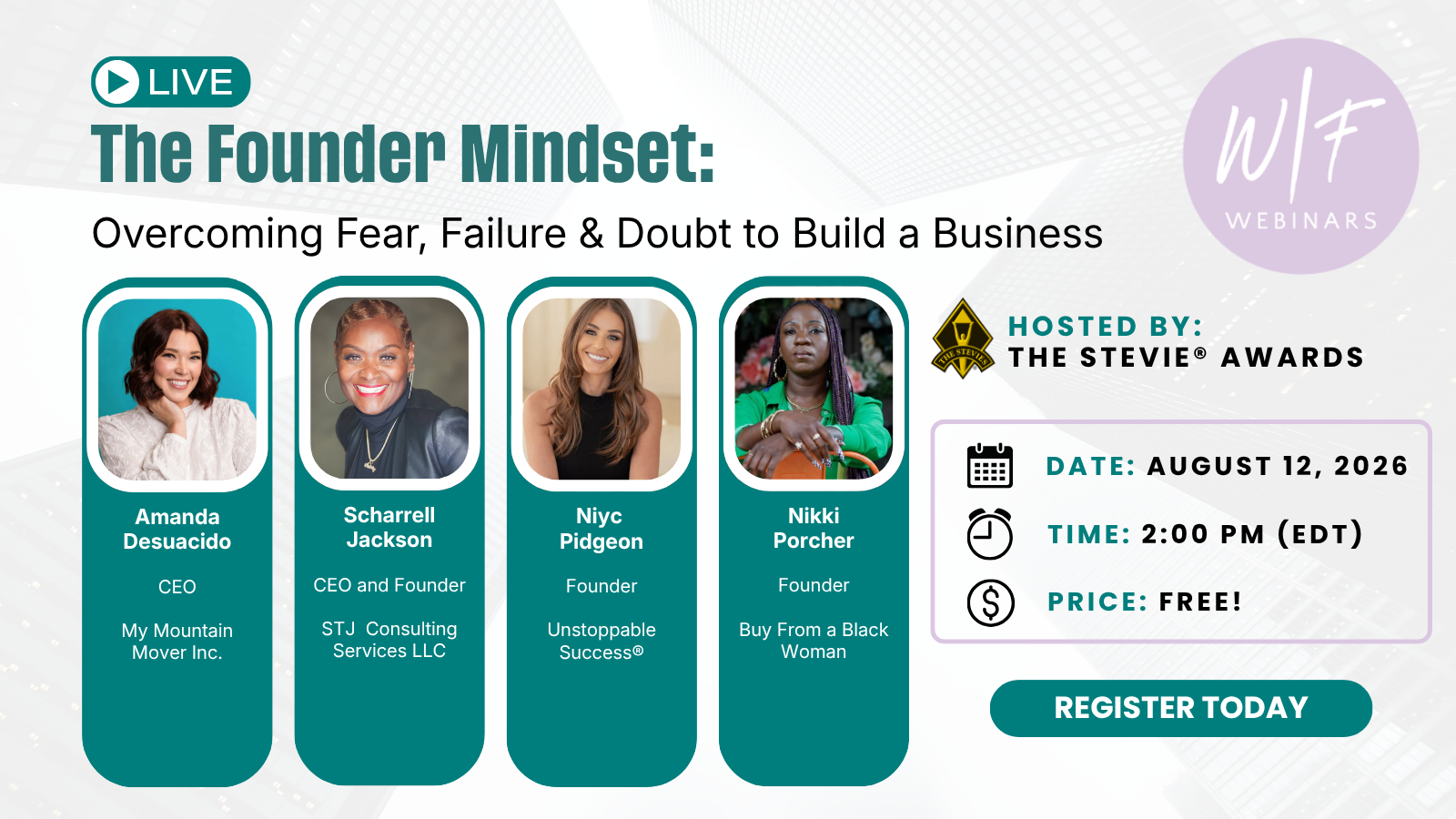 LIVE

The Founder Mindset:

Overcoming Fear, Failure & Doubt to Build a Business

W|F
WEBINARS

Amanda Desuacido

CEO

My Mountain Mover Inc.

Scharrell Jackson

CEO and Founder

STJ Consulting Services LLC

Niyc Pidgeon

Founder

Unstoppable Success®

Nikki Porcher

Founder

Buy From a Black Woman

THE STEVIES

HOSTED BY:
THE STEVIE® AWARDS

DATE: AUGUST 12, 2026

TIME: 2:00 PM (EDT)

PRICE: FREE!

REGISTER TODAY